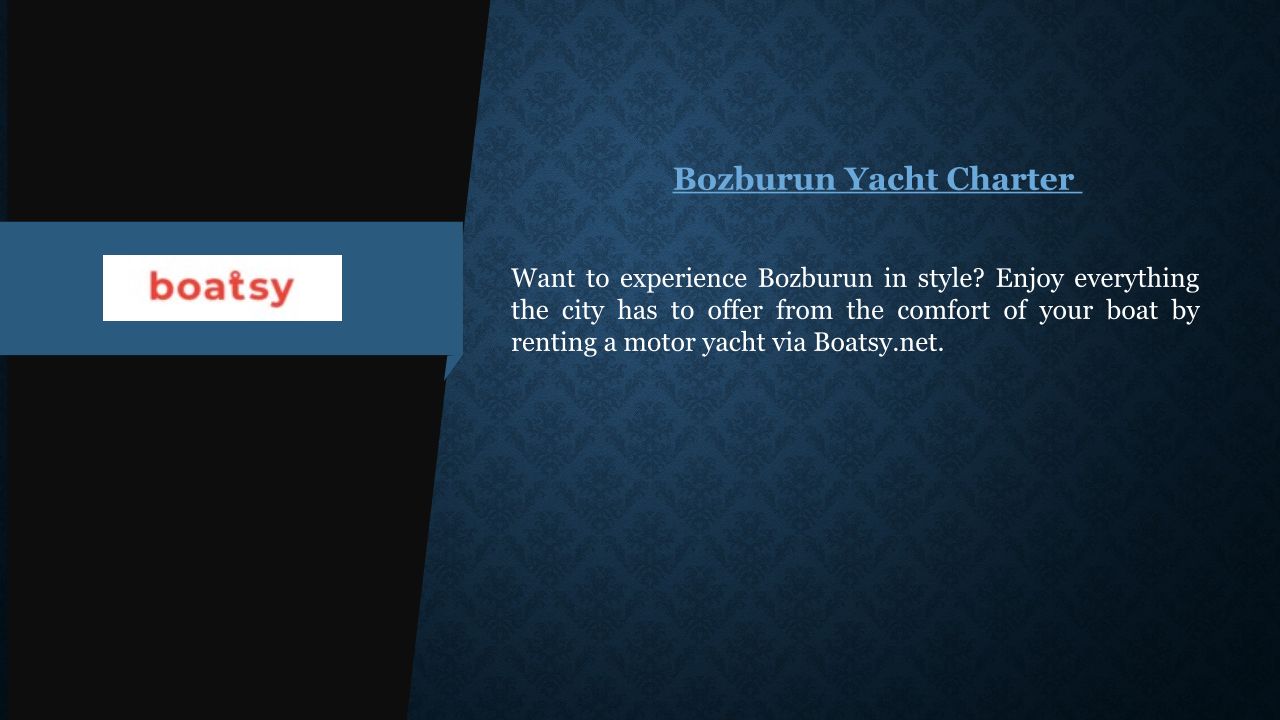 boatsy

Bozburun Yacht Charter

Want to experience Bozburun in style? Enjoy everything the city has to offer from the comfort of your boat by renting a motor yacht via Boatsy.net.